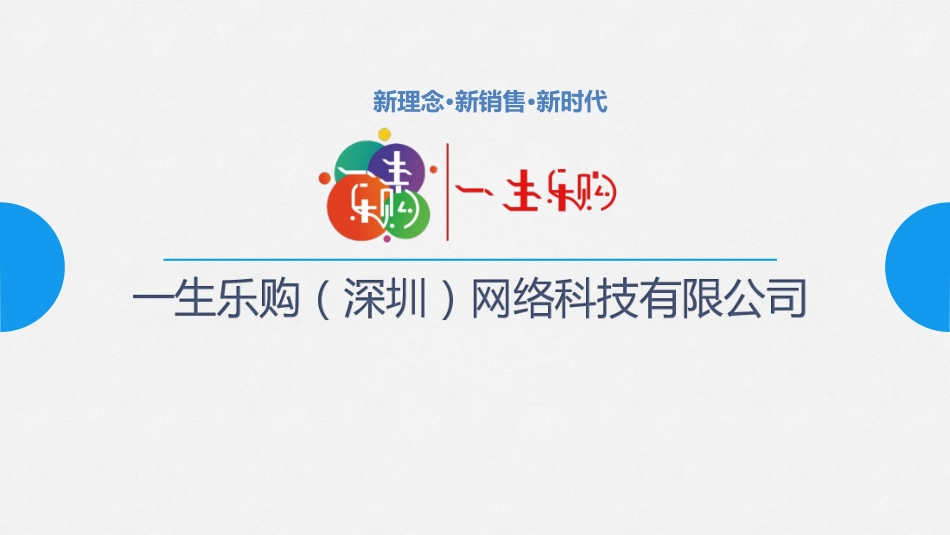 新理念·新销售·新时代

一生乐购 | 一生乐购

一生乐购（深圳）网络科技有限公司